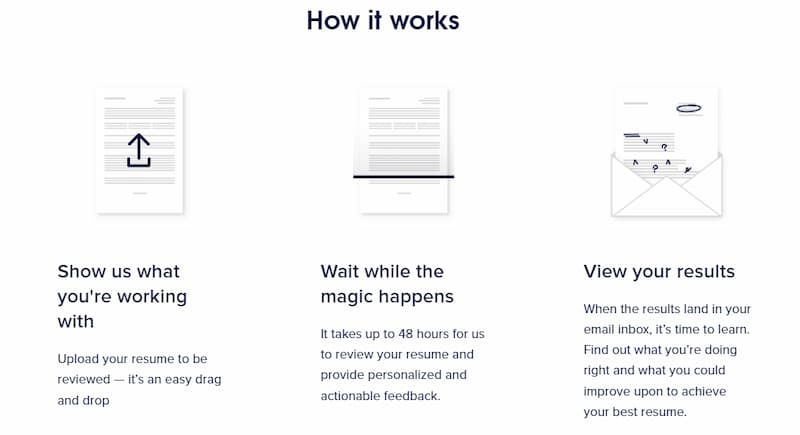 How it works

Show us what you're working with

Upload your resume to be reviewed — it's an easy drag and drop

Wait while the magic happens

It takes up to 48 hours for us to review your resume and provide personalized and actionable feedback.

View your results

When the results land in your email inbox, it's time to learn. Find out what you're doing right and what you could improve upon to achieve your best resume.